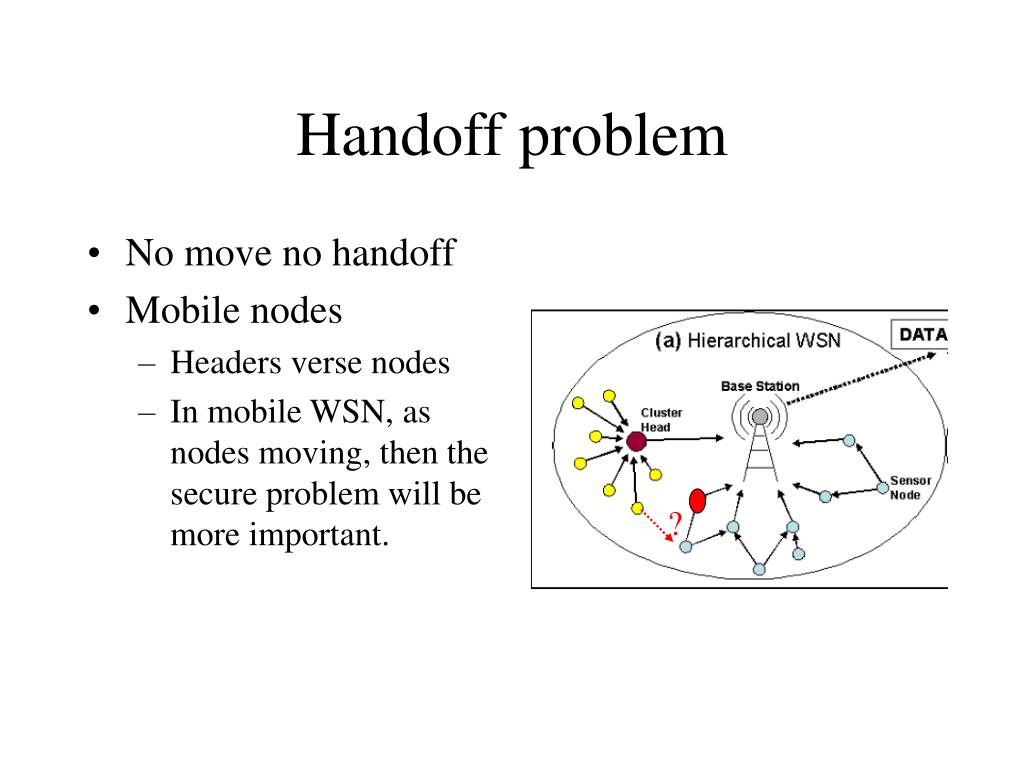 Handoff problem

• No move no handoff
• Mobile nodes
– Headers verse nodes
– In mobile WSN, as nodes moving, then the secure problem will be more important.

(a) Hierarchical WSN
DATA
Base Station
Cluster Head
Sensor Node
?